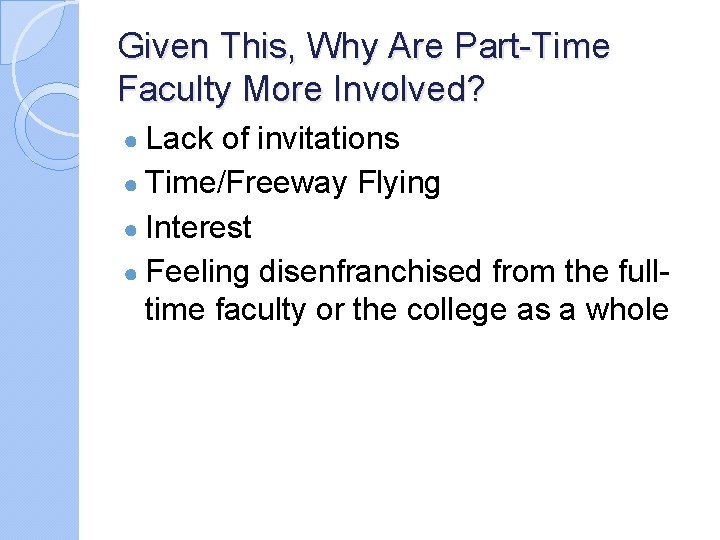 Given This, Why Are Part-Time Faculty More Involved?

- Lack of invitations
- Time/Freeway Flying
- Interest
- Feeling disenfranchised from the full-time faculty or the college as a whole